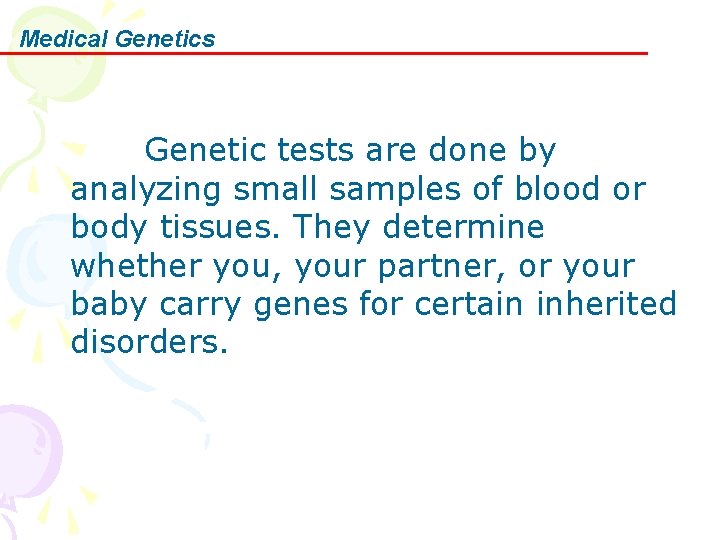 Medical Genetics

Genetic tests are done by analyzing small samples of blood or body tissues. They determine whether you, your partner, or your baby carry genes for certain inherited disorders.